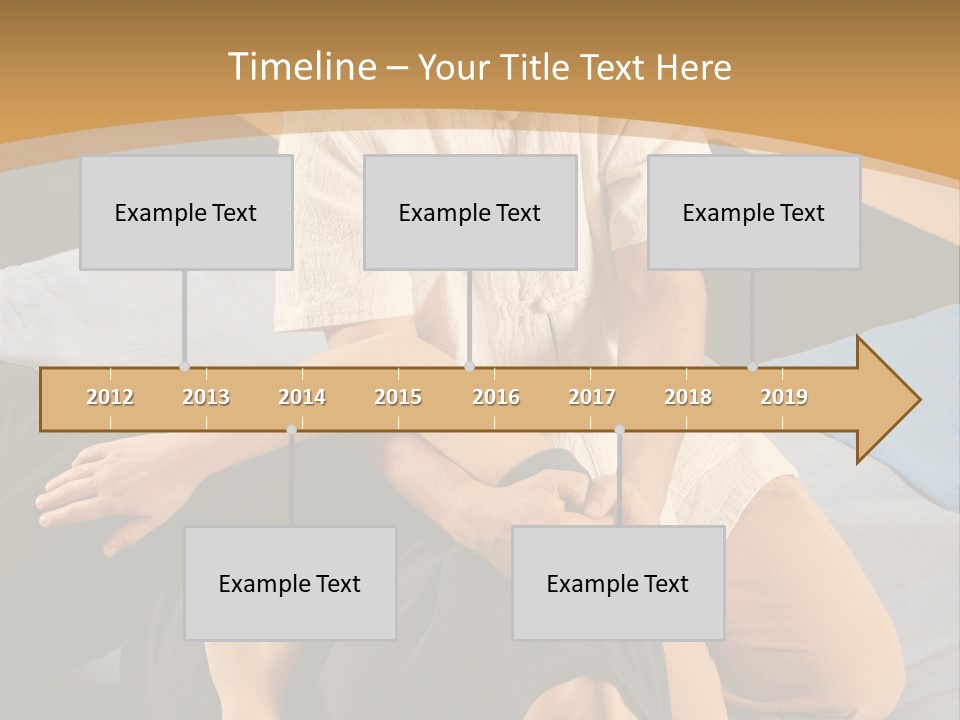 Timeline – Your Title Text Here

Example Text

Example Text

Example Text

2012 2013 2014 2015 2016 2017 2018 2019

Example Text

Example Text